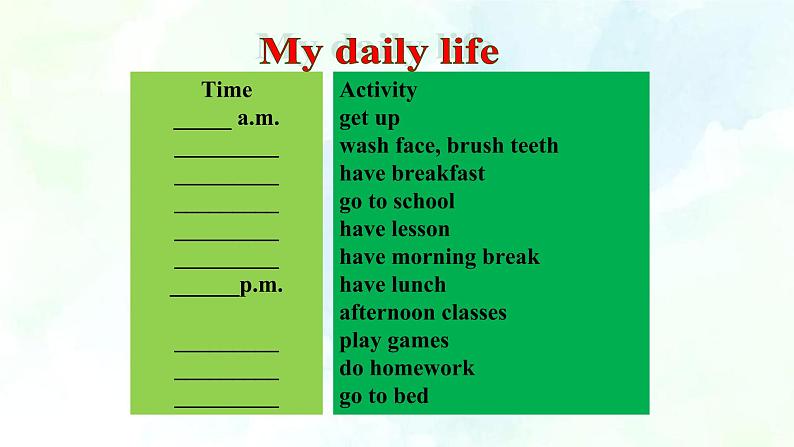 My daily life

| Time | Activity |
|---|---|
| _____ a.m. | get up |
| _________ | wash face, brush teeth |
| _________ | have breakfast |
| _________ | go to school |
| _________ | have lesson |
| _________ | have morning break |
| ______p.m. | have lunch |
| | afternoon classes |
| _________ | play games |
| _________ | do homework |
| _________ | go to bed |